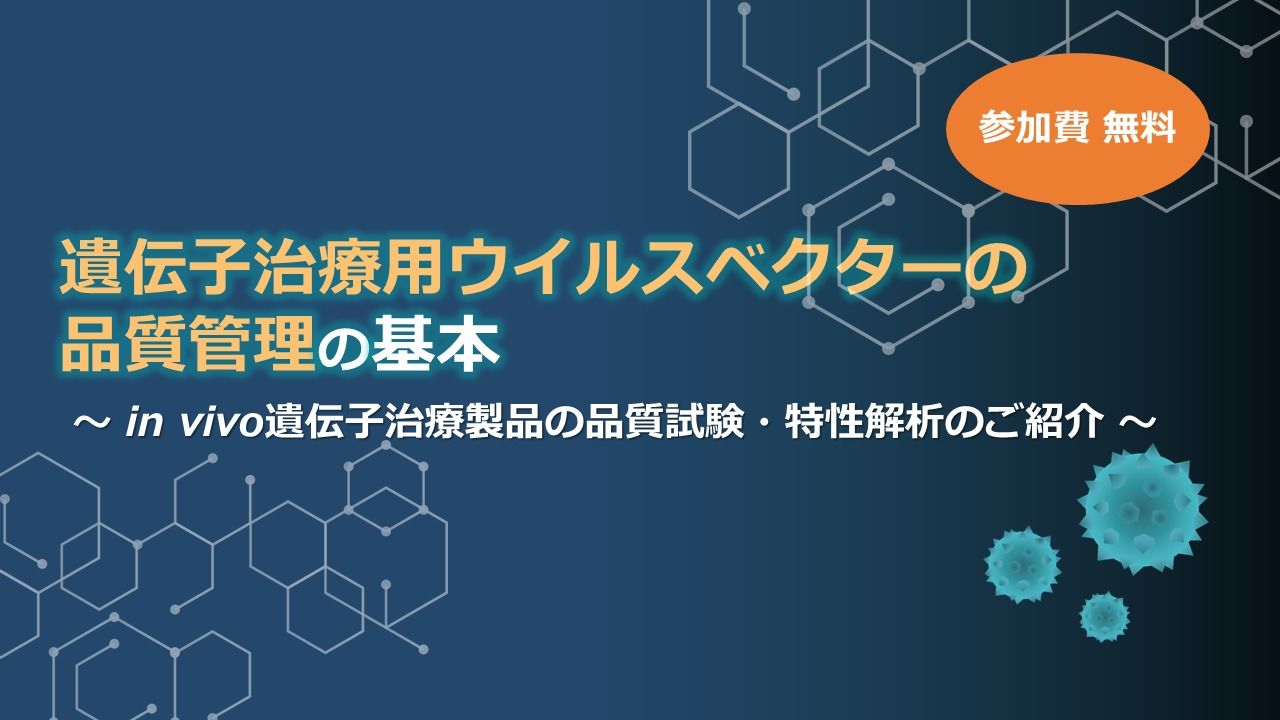 参加費 無料

遺伝子治療用ウイルスベクターの品質管理の基本

～ in vivo遺伝子治療製品の品質試験・特性解析のご紹介 ～